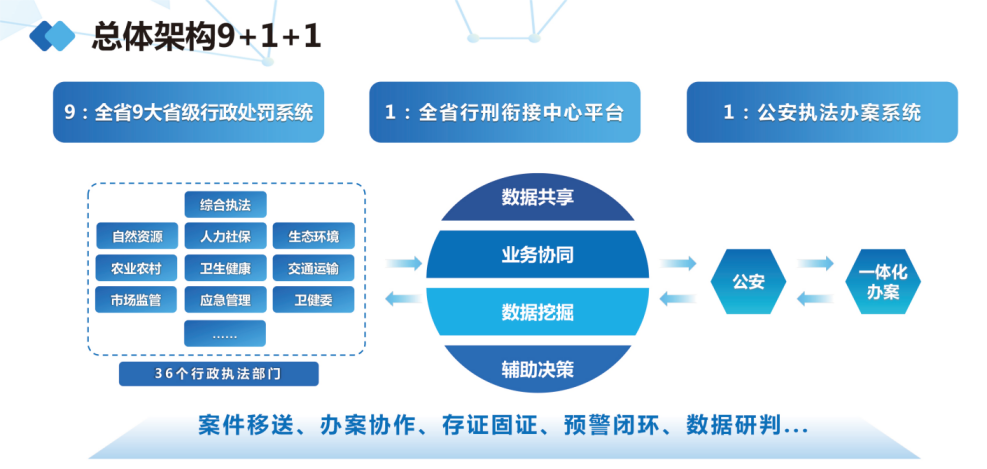 总体架构9+1+1

9：全省9大省级行政处罚系统

1：全省行刑衔接中心平台

1：公安执法办案系统

综合执法

自然资源

人力社保

生态环境

农业农村

卫生健康

交通运输

市场监管

应急管理

卫健委

……

36个行政执法部门

数据共享

业务协同

数据挖掘

辅助决策

公安

一体化办案

案件移送、办案协作、存证固证、预警闭环、数据研判...